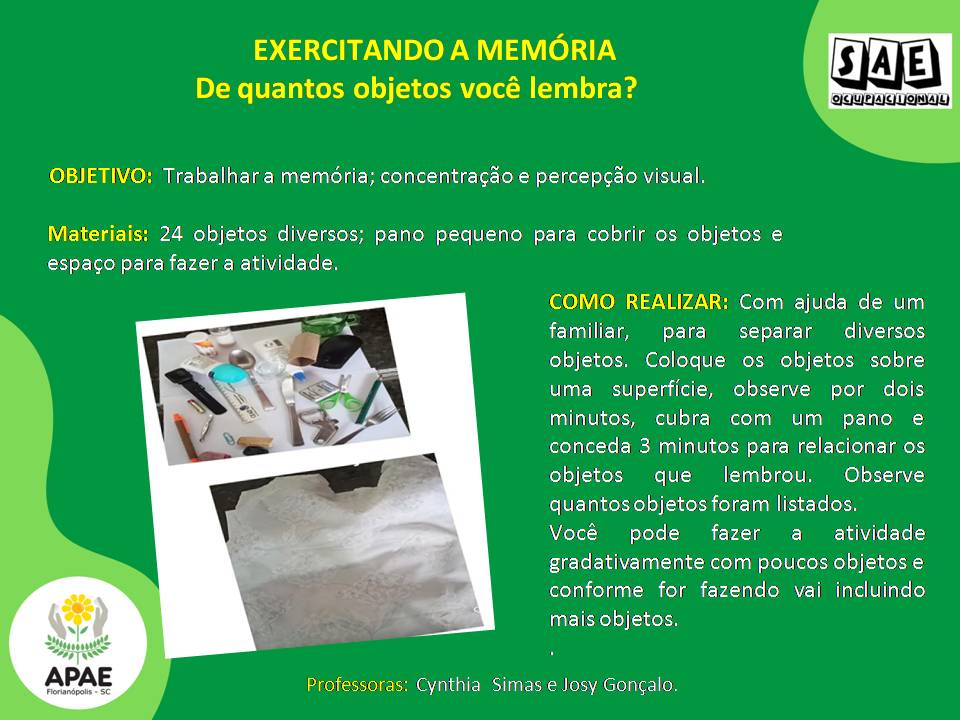 EXERCITANDO A MEMÓRIA
De quantos objetos você lembra?

SAE
OCUPACIONAL

OBJETIVO: Trabalhar a memória; concentração e percepção visual.

Materiais: 24 objetos diversos; pano pequeno para cobrir os objetos e espaço para fazer a atividade.

COMO REALIZAR: Com ajuda de um familiar, para separar diversos objetos. Coloque os objetos sobre uma superfície, observe por dois minutos, cubra com um pano e conceda 3 minutos para relacionar os objetos que lembrou. Observe quantos objetos foram listados.
Você pode fazer a atividade gradativamente com poucos objetos e conforme for fazendo vai incluindo mais objetos.
.

APAE
Florianópolis - SC

Professoras: Cynthia Simas e Josy Gonçalo.